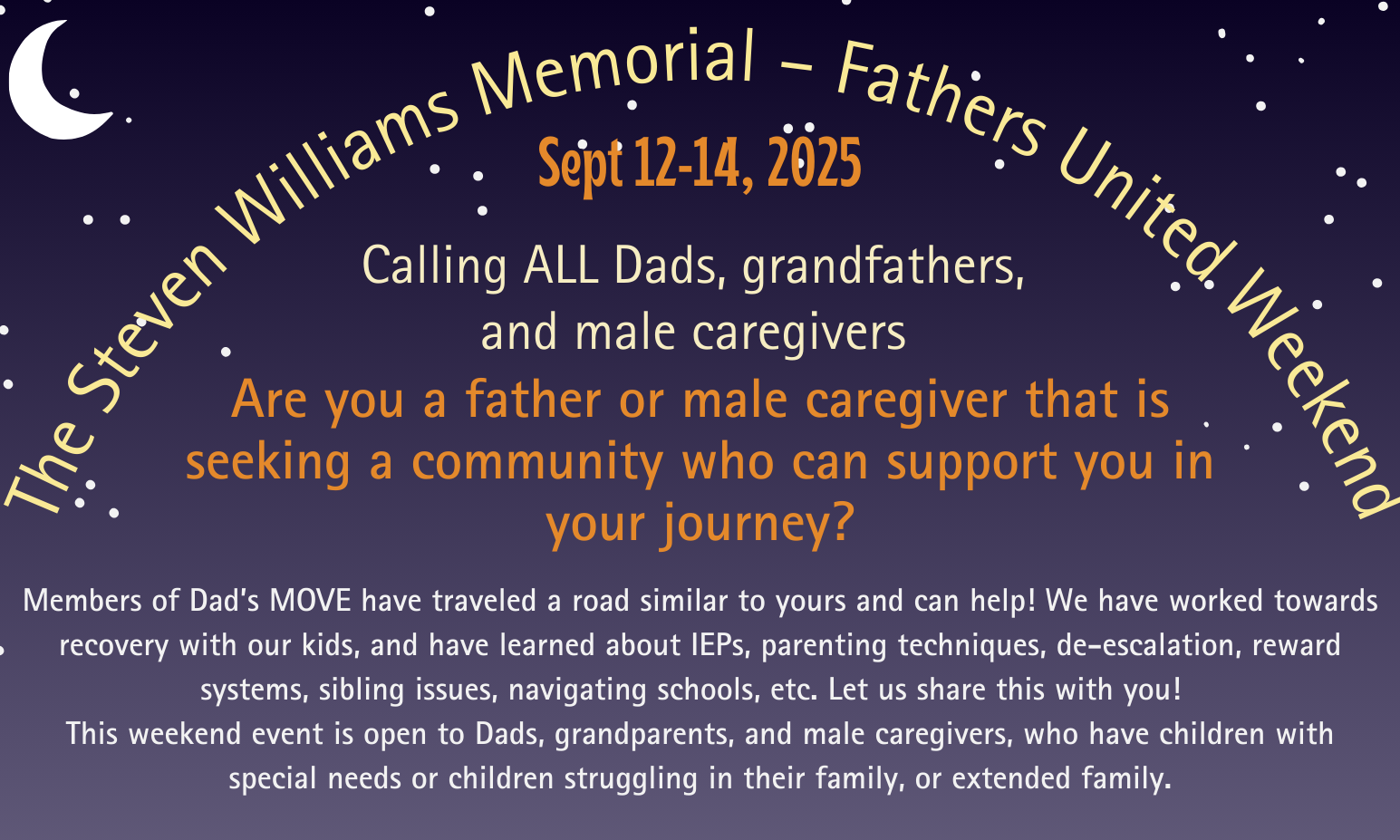 The Steven Williams Memorial – Fathers United Weekend

Sept 12-14, 2025

Calling ALL Dads, grandfathers, and male caregivers

Are you a father or male caregiver that is seeking a community who can support you in your journey?

Members of Dad's MOVE have traveled a road similar to yours and can help! We have worked towards recovery with our kids, and have learned about IEPs, parenting techniques, de-escalation, reward systems, sibling issues, navigating schools, etc. Let us share this with you!
This weekend event is open to Dads, grandparents, and male caregivers, who have children with special needs or children struggling in their family, or extended family.